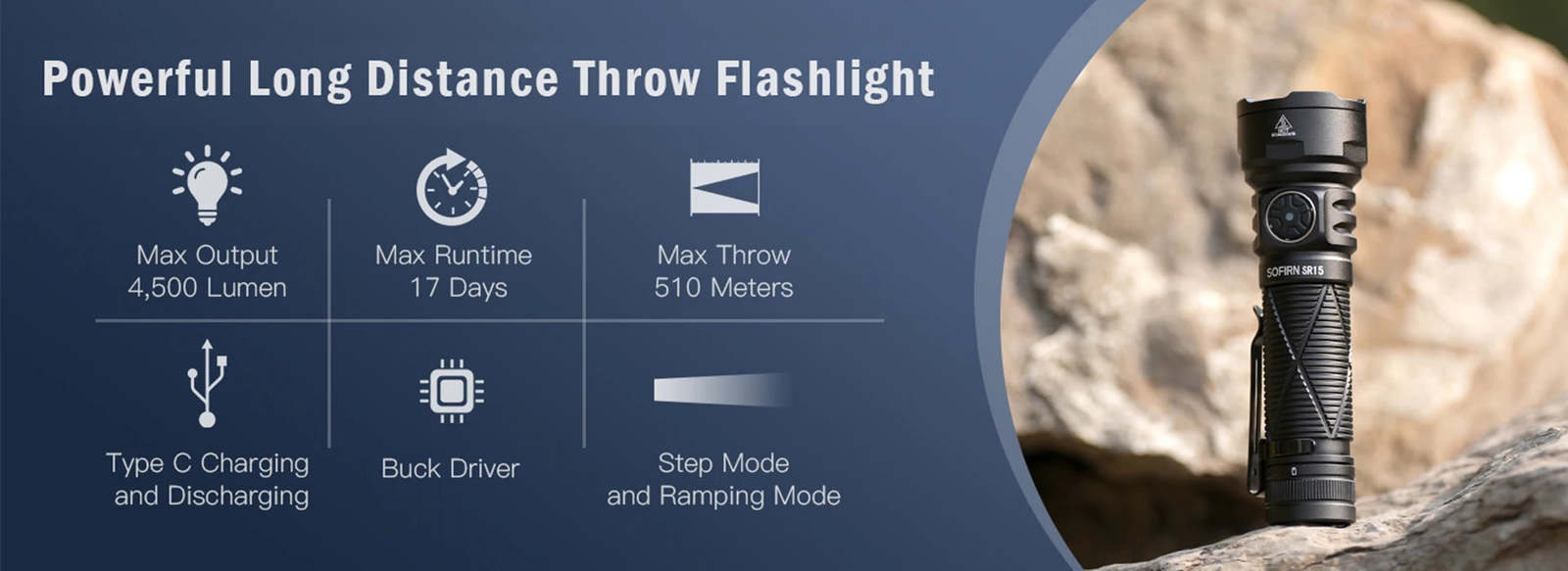 Powerful Long Distance Throw Flashlight

Max Output
4,500 Lumen

Max Runtime
17 Days

Max Throw
510 Meters

Type C Charging
and Discharging

Buck Driver

Step Mode
and Ramping Mode

SOFIRN SR15